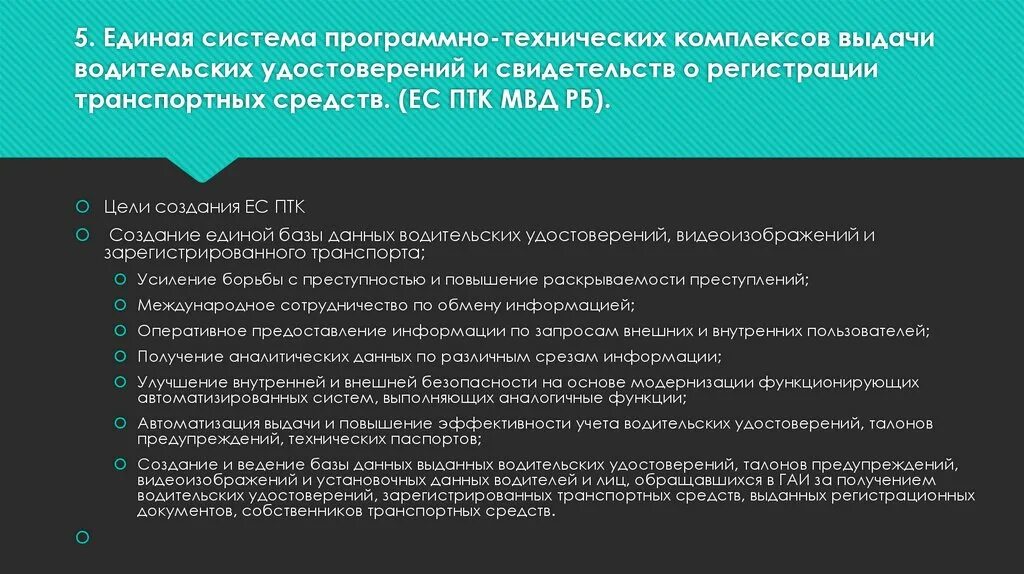 5. Единая система программно-технических комплексов выдачи водительских удостоверений и свидетельств о регистрации транспортных средств. (ЕС ПТК МВД РБ).

Цели создания ЕС ПТК

Создание единой базы данных водительских удостоверений, видеоизображений и зарегистрированного транспорта;

Усиление борьбы с преступностью и повышение раскрываемости преступлений;

Международное сотрудничество по обмену информацией;

Оперативное предоставление информации по запросам внешних и внутренних пользователей;

Получение аналитических данных по различным срезам информации;

Улучшение внутренней и внешней безопасности на основе модернизации функционирующих автоматизированных систем, выполняющих аналогичные функции;

Автоматизация выдачи и повышение эффективности учета водительских удостоверений, талонов предупреждений, технических паспортов;

Создание и ведение базы данных выданных водительских удостоверений, талонов предупреждений, видеоизображений и установочных данных водителей и лиц, обращавшихся в ГАИ за получением водительских удостоверений, зарегистрированных транспортных средств, выданных регистрационных документов, собственников транспортных средств.